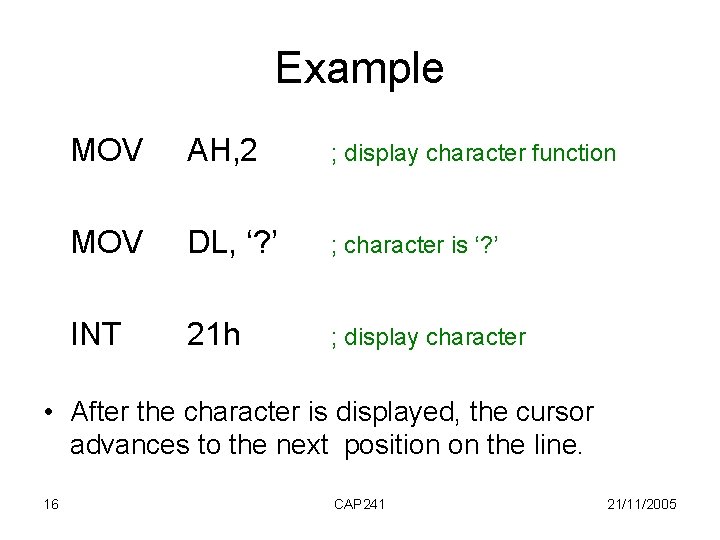 Example

MOV AH,2 ; display character function

MOV DL, ‘?’ ; character is ‘?’

INT 21h ; display character

• After the character is displayed, the cursor advances to the next position on the line.

16 CAP241 21/11/2005